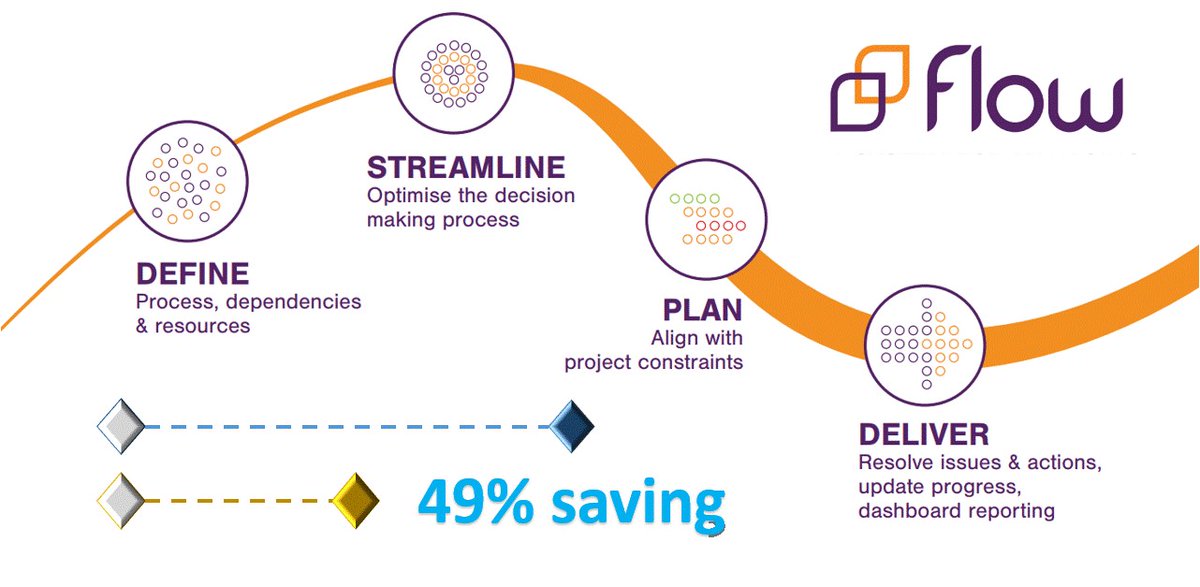 flow

DEFINE
Process, dependencies & resources

STREAMLINE
Optimise the decision making process

PLAN
Align with project constraints

DELIVER
Resolve issues & actions, update progress, dashboard reporting

49% saving